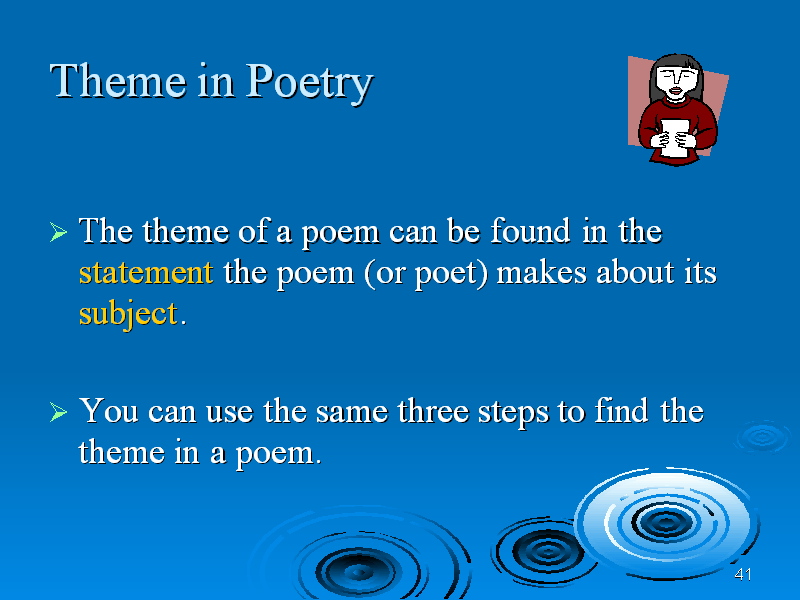 Theme in Poetry

➢ The theme of a poem can be found in the statement the poem (or poet) makes about its subject.

➢ You can use the same three steps to find the theme in a poem.

41